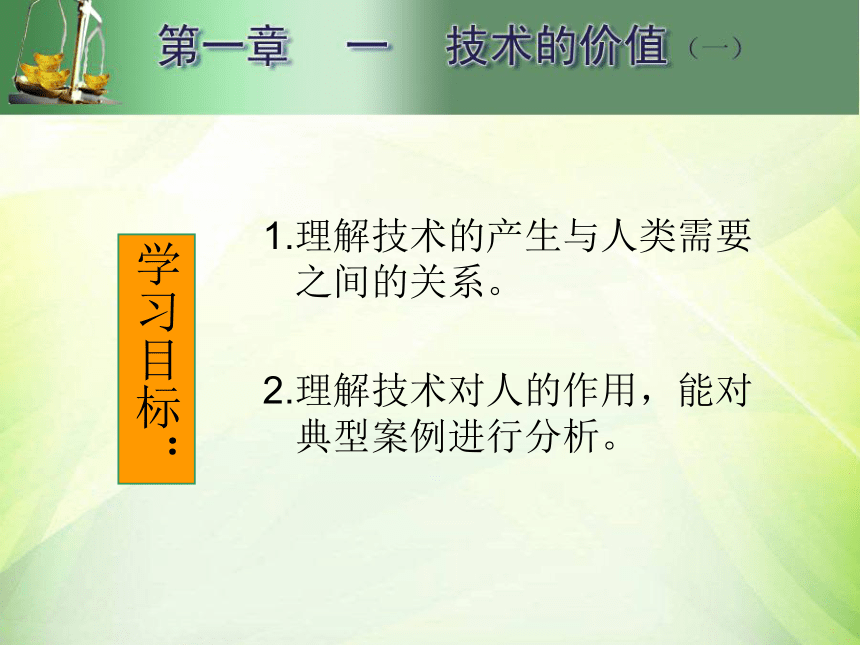 第一章　一　技术的价值（一）

学习目标：

1.理解技术的产生与人类需要之间的关系。

2.理解技术对人的作用，能对典型案例进行分析。